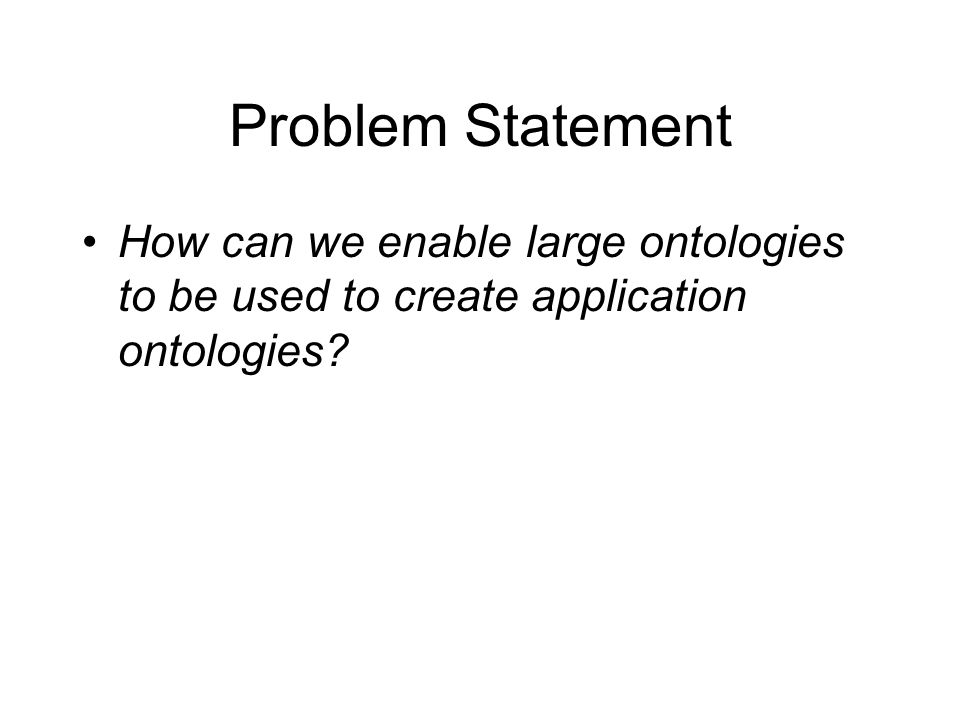 Problem Statement

• How can we enable large ontologies to be used to create application ontologies?